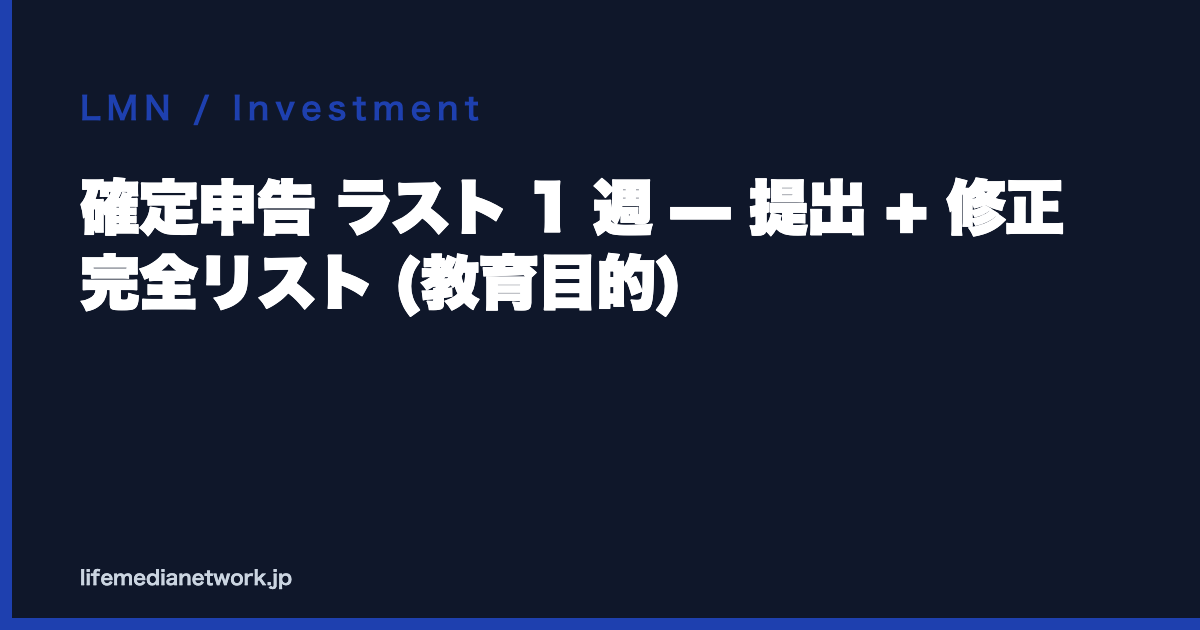 LMN / Investment

確定申告 ラスト 1 週 — 提出 + 修正 完全リスト (教育目的)

lifemedianetwork.jp